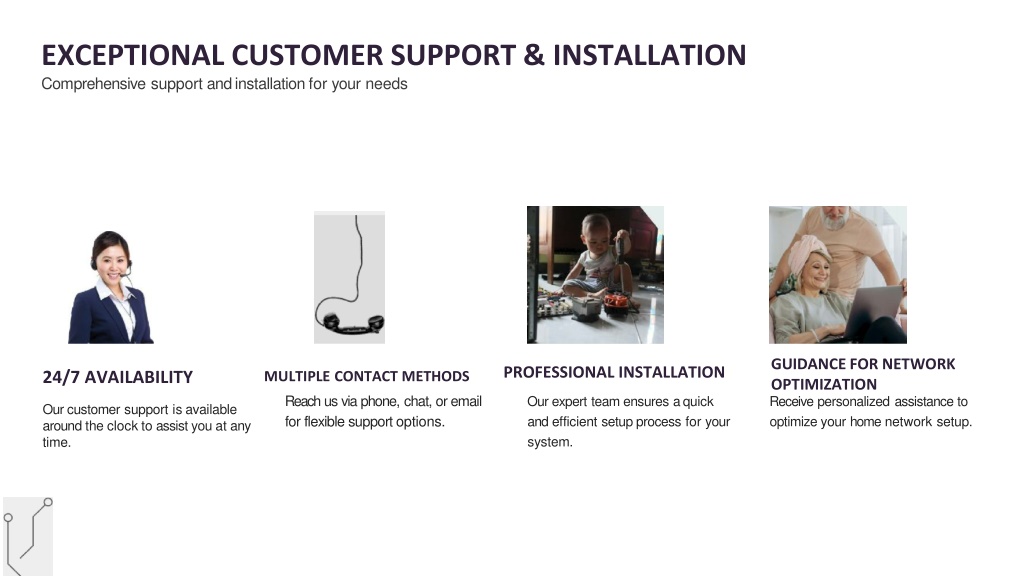 EXCEPTIONAL CUSTOMER SUPPORT & INSTALLATION
Comprehensive support and installation for your needs

24/7 AVAILABILITY
Our customer support is available around the clock to assist you at any time.

MULTIPLE CONTACT METHODS
Reach us via phone, chat, or email for flexible support options.

PROFESSIONAL INSTALLATION
Our expert team ensures a quick and efficient setup process for your system.

GUIDANCE FOR NETWORK OPTIMIZATION
Receive personalized assistance to optimize your home network setup.